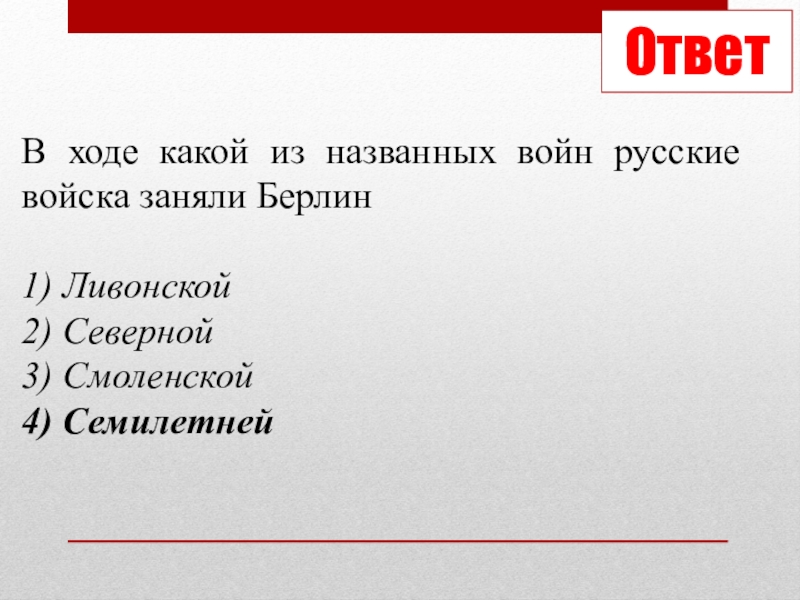 Ответ

В ходе какой из названных войн русские войска заняли Берлин

1) Ливонской
2) Северной
3) Смоленской
4) Семилетней